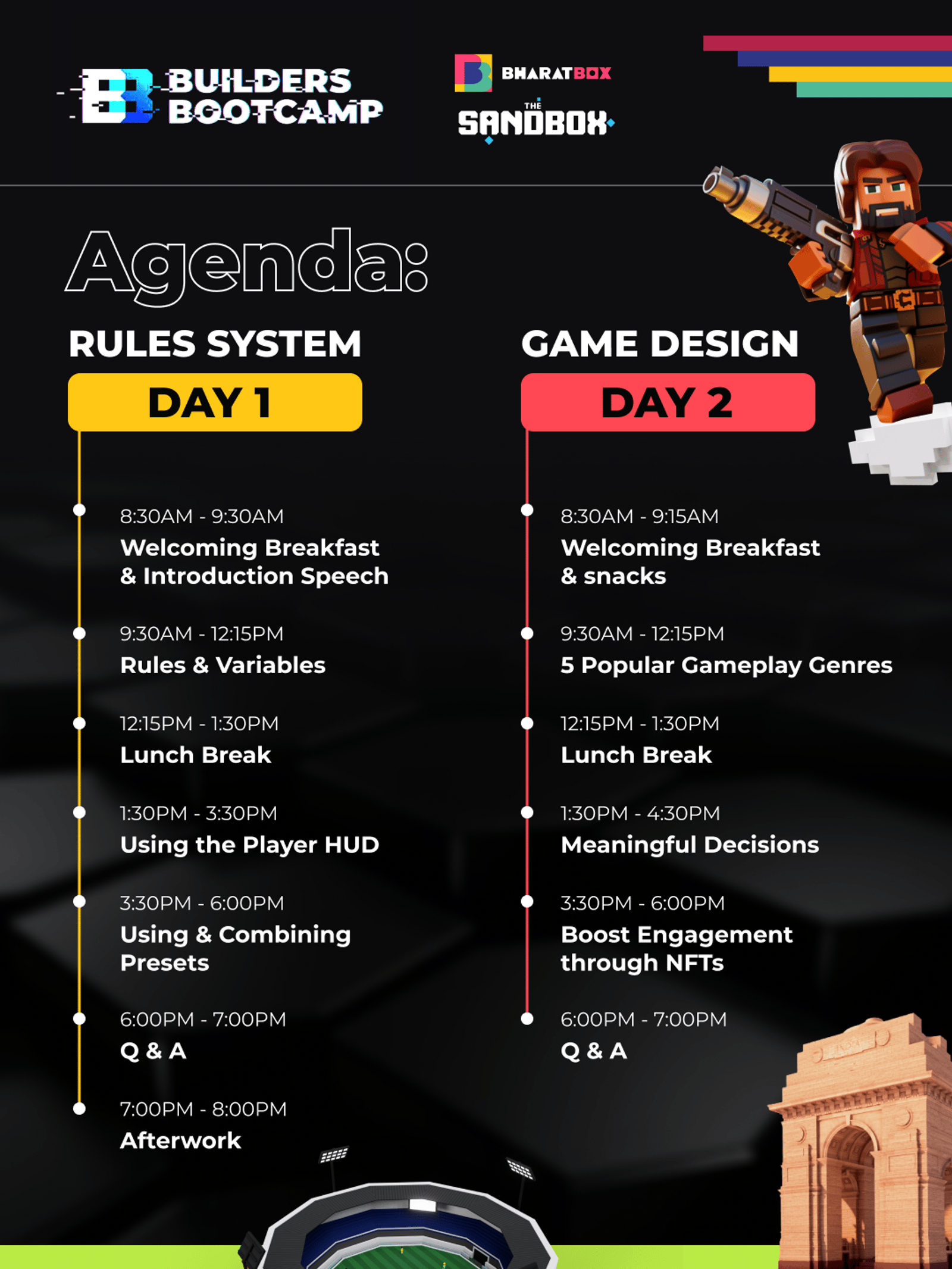 BUILDERS BOOTCAMP

BHARATBOX

THE SANDBOX

Agenda:

RULES SYSTEM

DAY 1

8:30AM - 9:30AM
Welcoming Breakfast & Introduction Speech

9:30AM - 12:15PM
Rules & Variables

12:15PM - 1:30PM
Lunch Break

1:30PM - 3:30PM
Using the Player HUD

3:30PM - 6:00PM
Using & Combining Presets

6:00PM - 7:00PM
Q & A

7:00PM - 8:00PM
Afterwork

GAME DESIGN

DAY 2

8:30AM - 9:15AM
Welcoming Breakfast & snacks

9:30AM - 12:15PM
5 Popular Gameplay Genres

12:15PM - 1:30PM
Lunch Break

1:30PM - 4:30PM
Meaningful Decisions

3:30PM - 6:00PM
Boost Engagement through NFTs

6:00PM - 7:00PM
Q & A